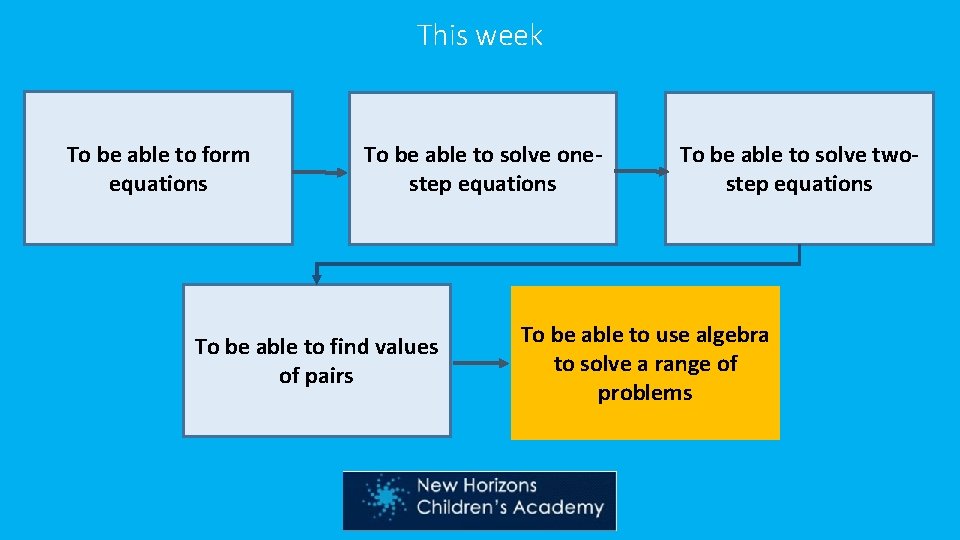 This week

To be able to form equations

To be able to solve one-step equations

To be able to solve two-step equations

To be able to find values of pairs

To be able to use algebra to solve a range of problems

New Horizons Children's Academy